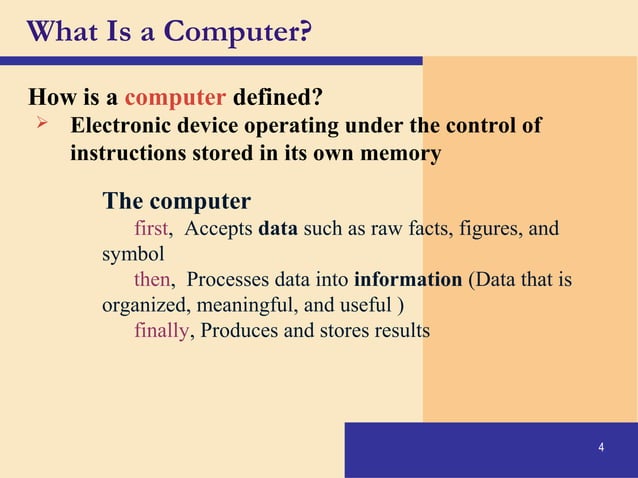 What Is a Computer?

How is a computer defined?

➢ Electronic device operating under the control of instructions stored in its own memory

The computer

first, Accepts data such as raw facts, figures, and symbol

then, Processes data into information (Data that is organized, meaningful, and useful )

finally, Produces and stores results

4